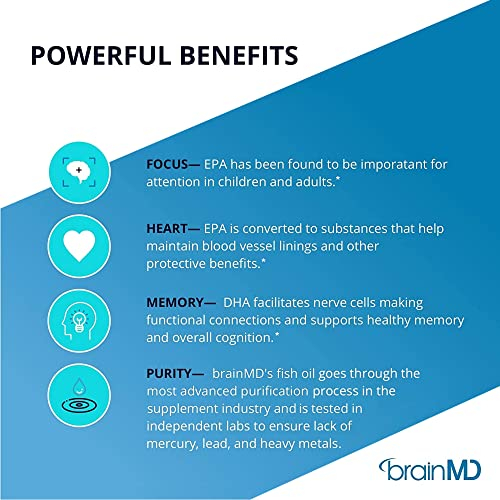 POWERFUL BENEFITS

FOCUS— EPA has been found to be imporatant for attention in children and adults.*

HEART— EPA is converted to substances that help maintain blood vessel linings and other protective benefits.*

MEMORY— DHA facilitates nerve cells making functional connections and supports healthy memory and overall cognition.*

PURITY— brainMD's fish oil goes through the most advanced purification process in the supplement industry and is tested in independent labs to ensure lack of mercury, lead, and heavy metals.

brainMD